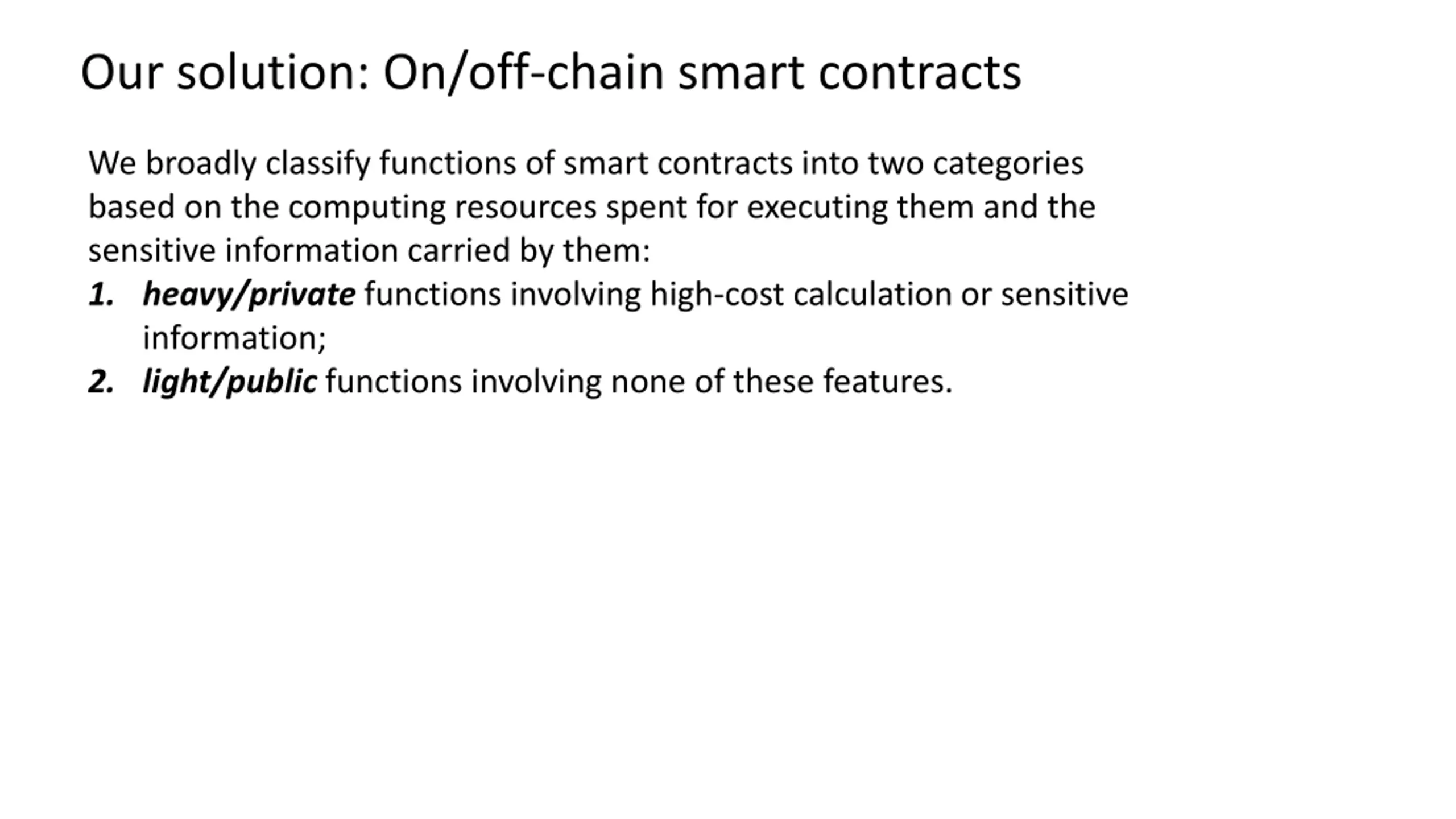 Our solution: On/off-chain smart contracts

We broadly classify functions of smart contracts into two categories based on the computing resources spent for executing them and the sensitive information carried by them:

1. heavy/private functions involving high-cost calculation or sensitive information;
2. light/public functions involving none of these features.